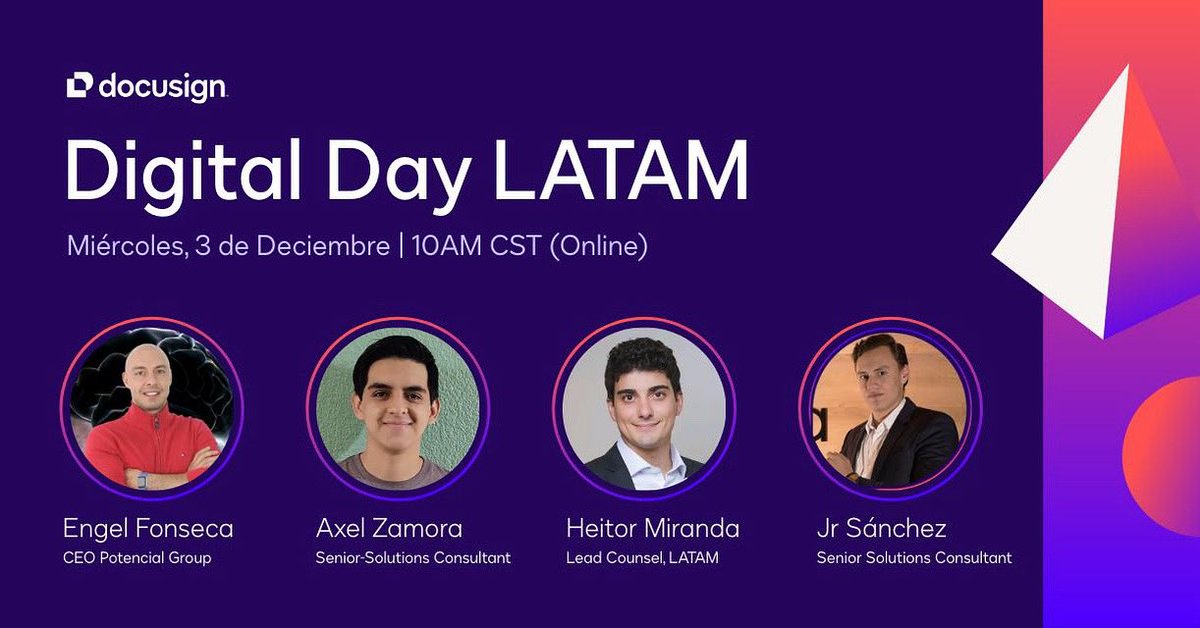 docusign

Digital Day LATAM

Miércoles, 3 de Deciembre | 10AM CST (Online)

Engel Fonseca
CEO Potencial Group

Axel Zamora
Senior-Solutions Consultant

Heitor Miranda
Lead Counsel, LATAM

Jr Sánchez
Senior Solutions Consultant